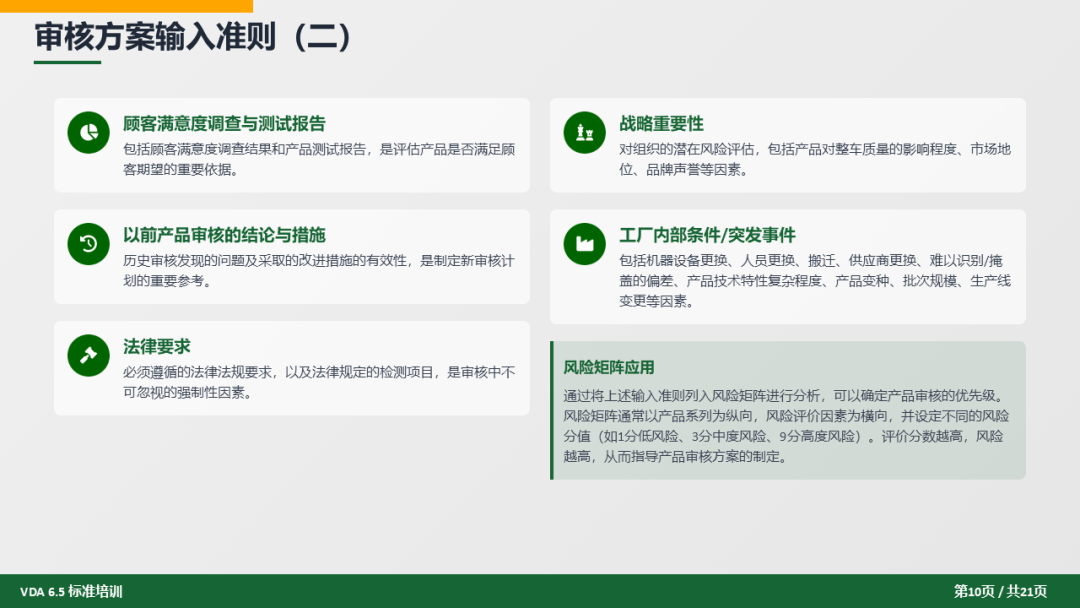 审核方案输入准则（二）

顾客满意度调查与测试报告

包括顾客满意度调查结果和产品测试报告，是评估产品是否满足顾客期望的重要依据。

以前产品审核的结论与措施

历史审核发现的问题及采取的改进措施的有效性，是制定新审核计划的重要参考。

法律要求

必须遵循的法律法规要求，以及法律规定的检测项目，是审核中不可忽视的强制性因素。

战略重要性

对组织的潜在风险评估，包括产品对整车质量的影响程度、市场地位、品牌声誉等因素。

工厂内部条件/突发事件

包括机器设备更换、人员更换、搬迁、供应商更换、难以识别/掩盖的偏差、产品技术特性复杂程度、产品变种、批次规模、生产线变更等因素。

风险矩阵应用

通过将上述输入准则列入风险矩阵进行分析，可以确定产品审核的优先级。风险矩阵通常以产品系列为纵向，风险评价因素为横向，并设定不同的风险分值（如1分低风险、3分中度风险、9分高度风险）。评价分数越高，风险越高，从而指导产品审核方案的制定。

VDA 6.5 标准培训

第10页 / 共21页